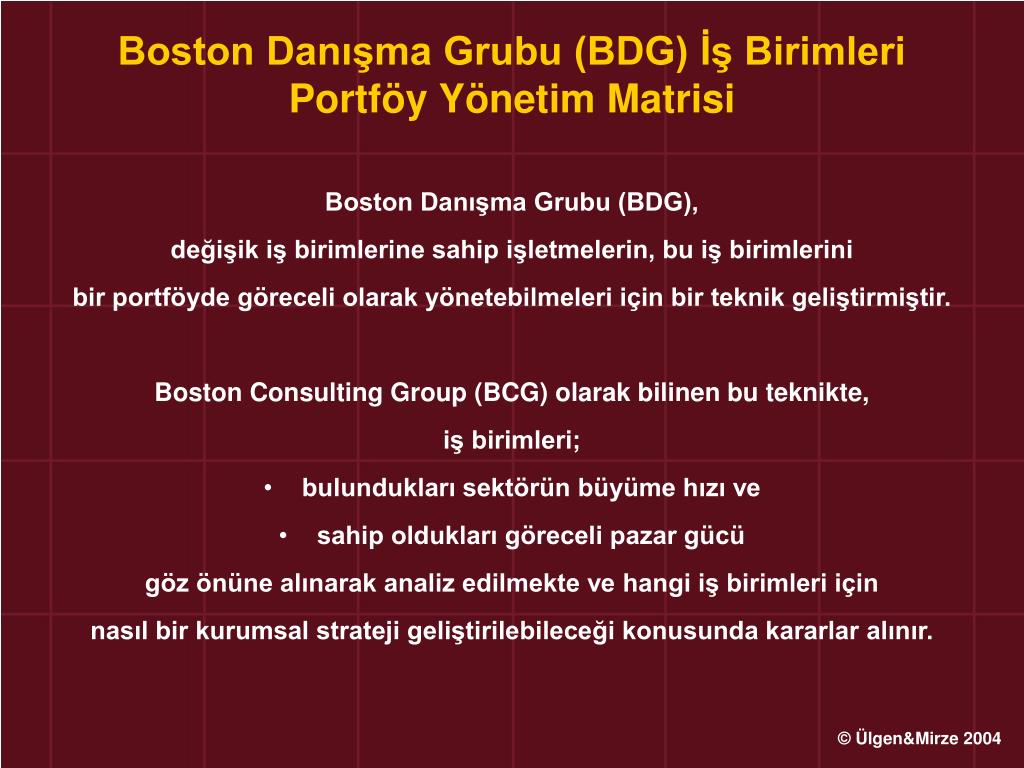 Boston Danışma Grubu (BDG) İş Birimleri Portföy Yönetim Matrisi

Boston Danışma Grubu (BDG),
değişik iş birimlerine sahip işletmelerin, bu iş birimlerini
bir portföyde göreceli olarak yönetebilmeleri için bir teknik geliştirmiştir.

Boston Consulting Group (BCG) olarak bilinen bu teknikte,
iş birimleri;
• bulundukları sektörün büyüme hızı ve
• sahip oldukları göreceli pazar gücü
göz önüne alınarak analiz edilmekte ve hangi iş birimleri için
nasıl bir kurumsal strateji geliştirilebileceği konusunda kararlar alınır.

© Ülgen&Mirze 2004